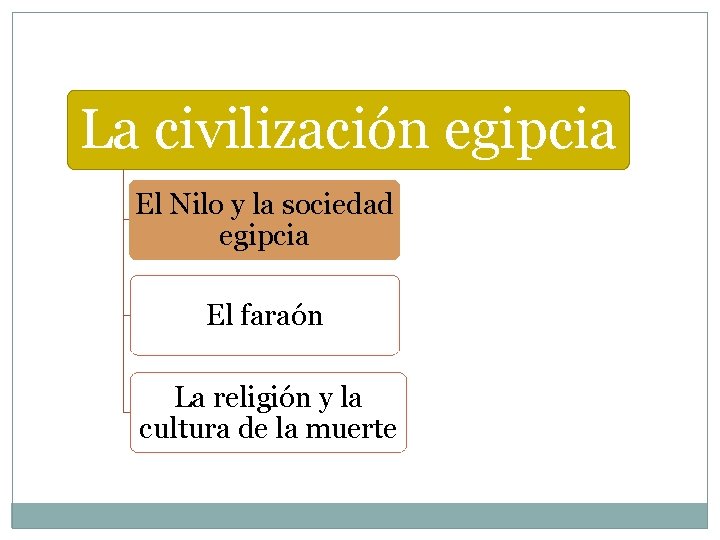 La civilización egipcia

El Nilo y la sociedad egipcia

El faraón

La religión y la cultura de la muerte